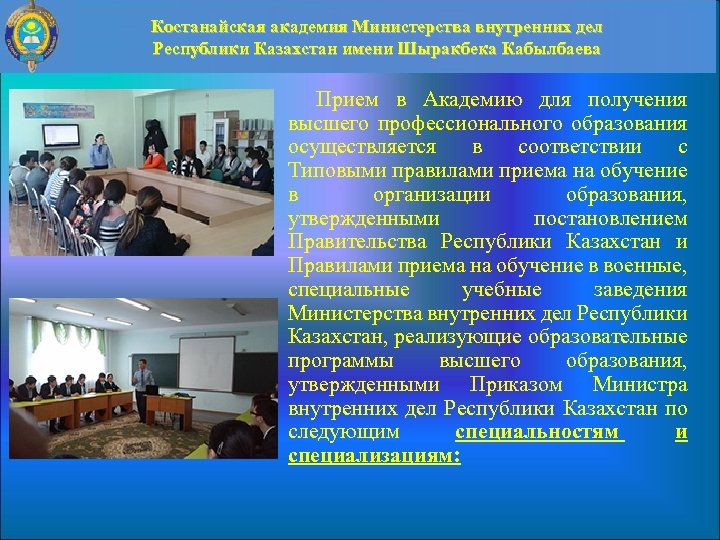 Костанайская академия Министерства внутренних дел Республики Казахстан имени Шыракбека Кабылбаева

Прием в Академию для получения высшего профессионального образования осуществляется в соответствии с Типовыми правилами приема на обучение в организации образования, утвержденными постановлением Правительства Республики Казахстан и Правилами приема на обучение в военные, специальные учебные заведения Министерства внутренних дел Республики Казахстан, реализующие образовательные программы высшего образования, утвержденными Приказом Министра внутренних дел Республики Казахстан по следующим специальностям и специализациям: